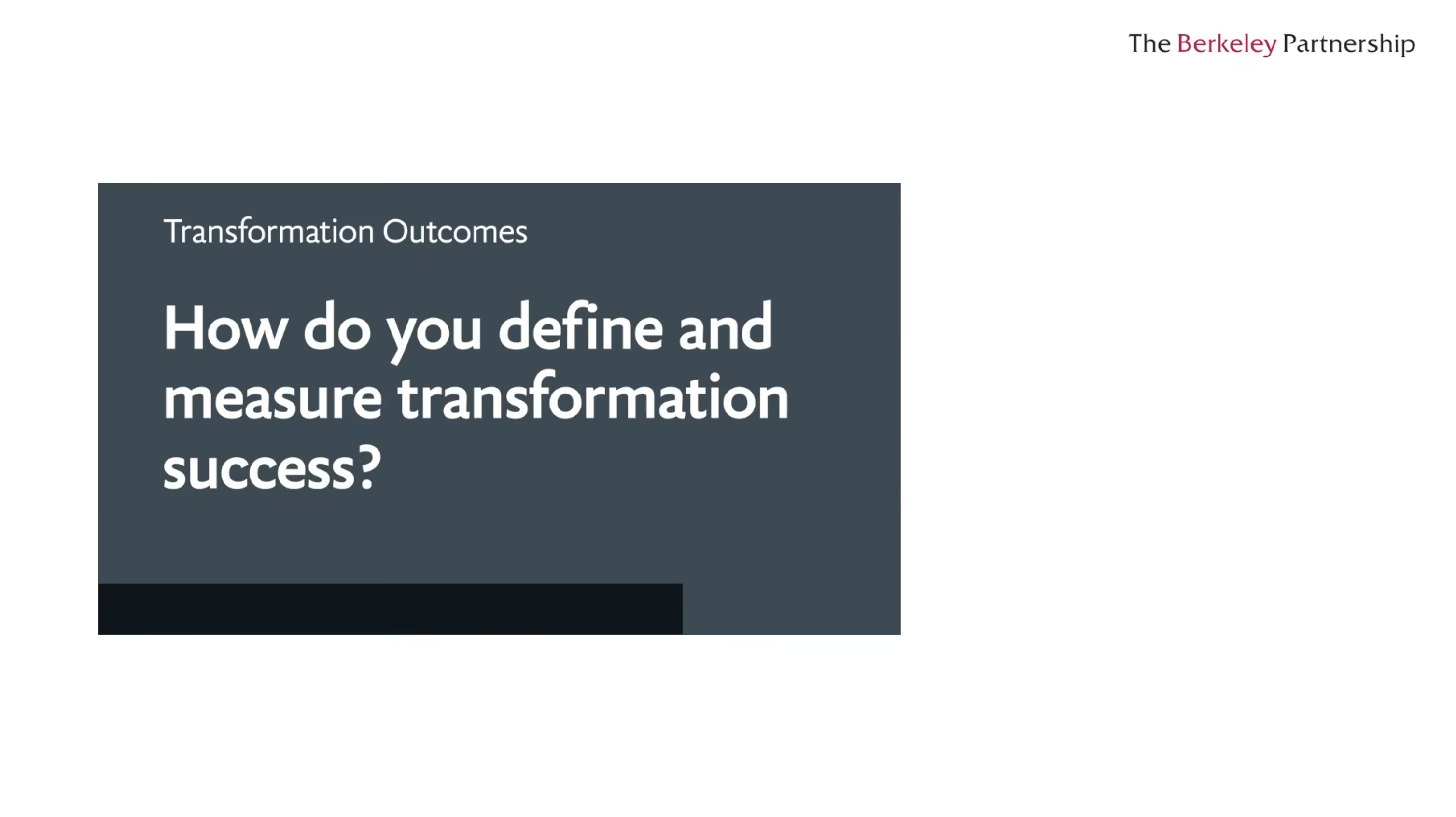 The Berkeley Partnership

Transformation Outcomes

How do you define and measure transformation success?